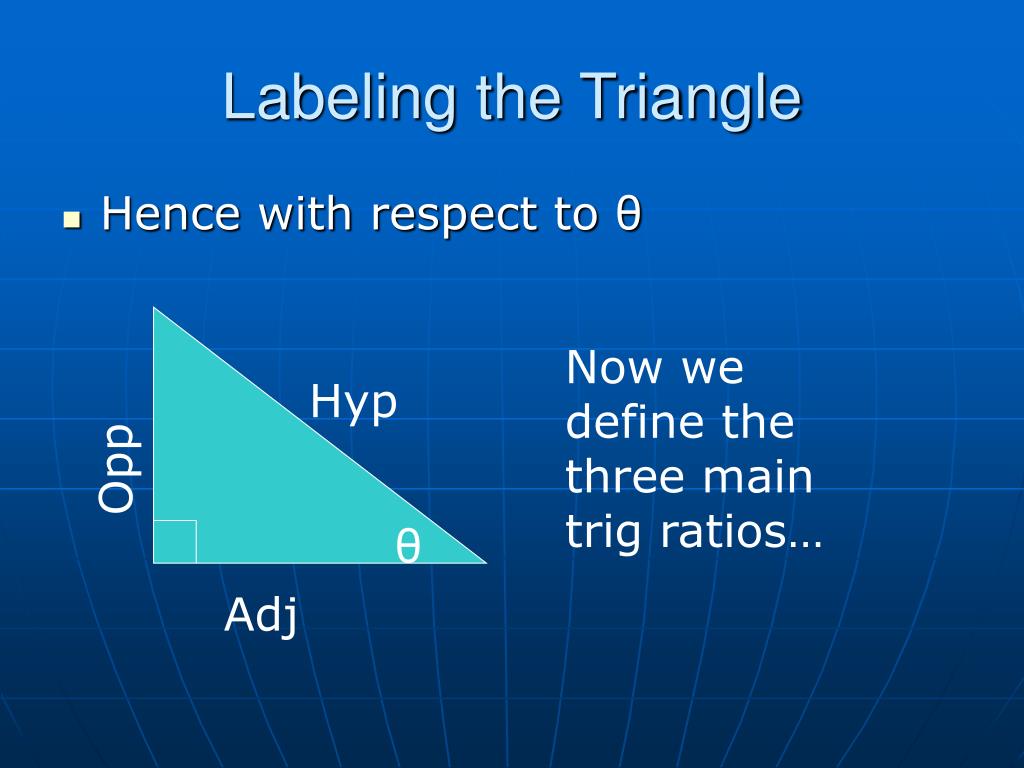 Labeling the Triangle

Hence with respect to θ

Opp

Hyp

θ

Adj

Now we define the three main trig ratios…